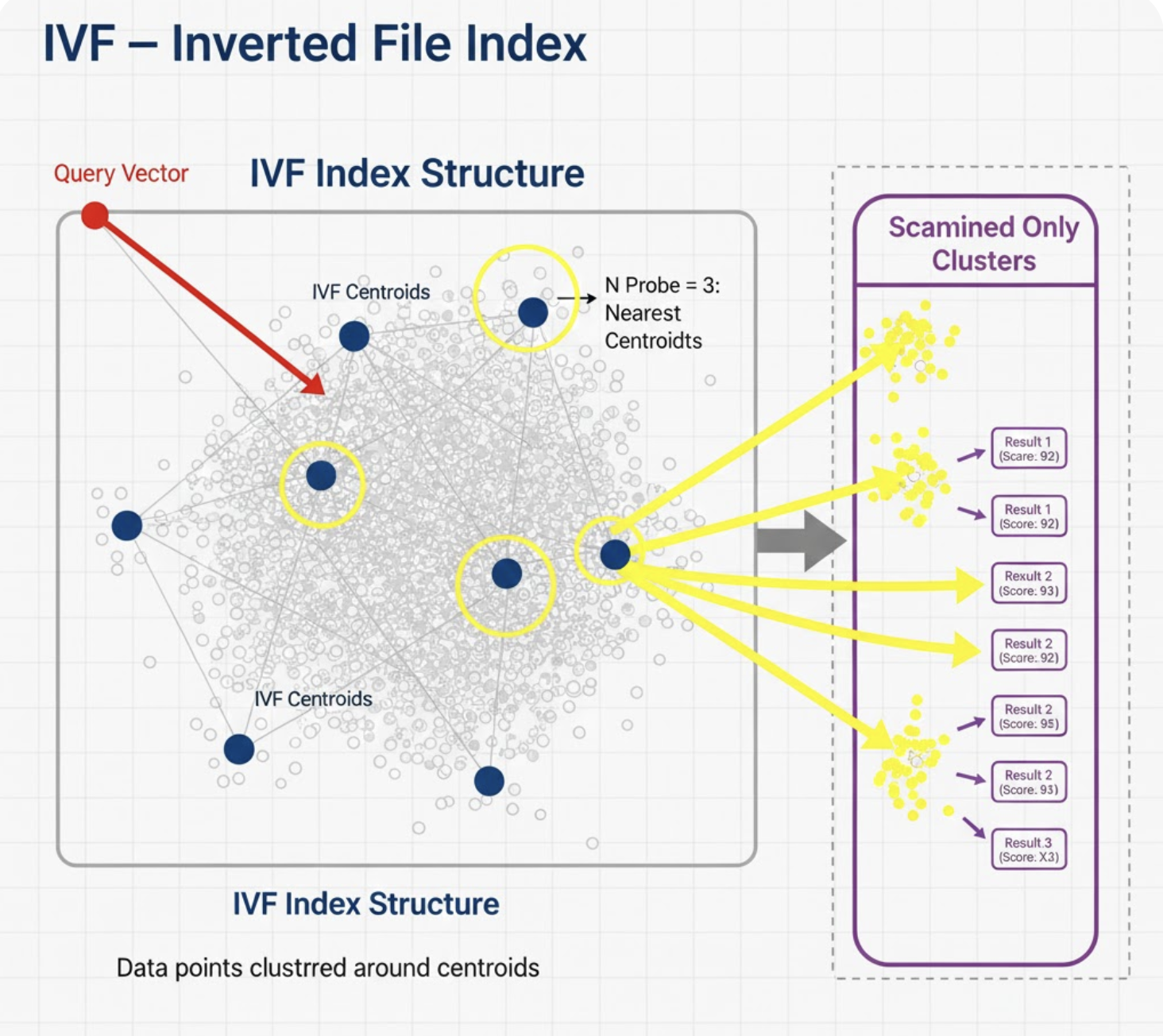 IVF – Inverted File Index

Query Vector

IVF Index Structure

IVF Centroids

N Probe = 3: Nearest Centroidts

IVF Centroids

IVF Index Structure

Data points clustrred around centroids

Scamined Only Clusters

Result 1 (Scare: 92)

Result 1 (Score: 92)

Rexult 2 (Score: 93)

Result 2 (Scare: 92)

Result 2 (Score: 95)

Result 2 (Score: 93)

Result 3 (Score: X3)